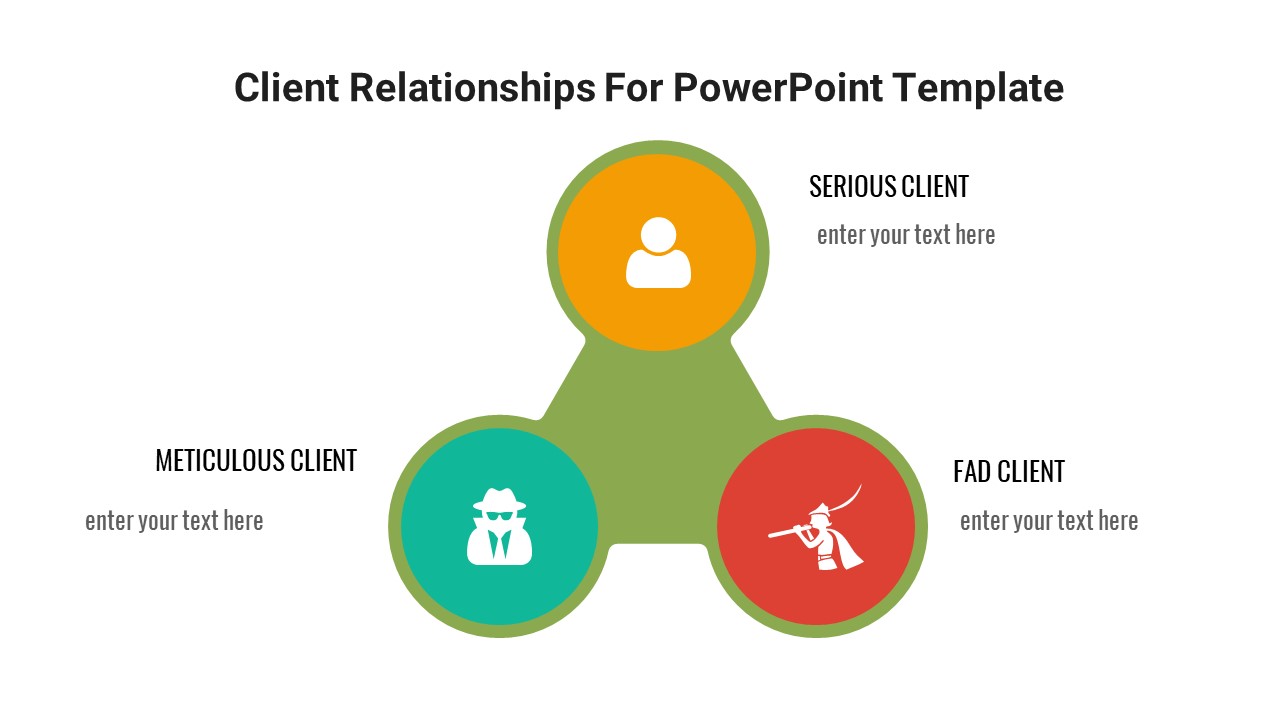 Client Relationships For PowerPoint Template

SERIOUS CLIENT

enter your text here

METICULOUS CLIENT

enter your text here

FAD CLIENT

enter your text here